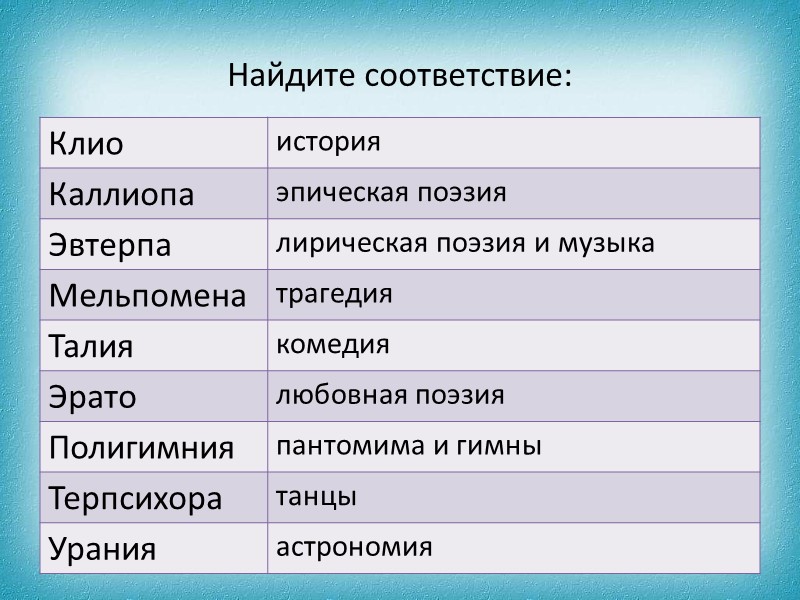 Найдите соответствие:

| Клио | история |
|---|---|
| Каллиопа | эпическая поэзия |
| Эвтерпа | лирическая поэзия и музыка |
| Мельпомена | трагедия |
| Талия | комедия |
| Эрато | любовная поэзия |
| Полигимния | пантомима и гимны |
| Терпсихора | танцы |
| Урания | астрономия |